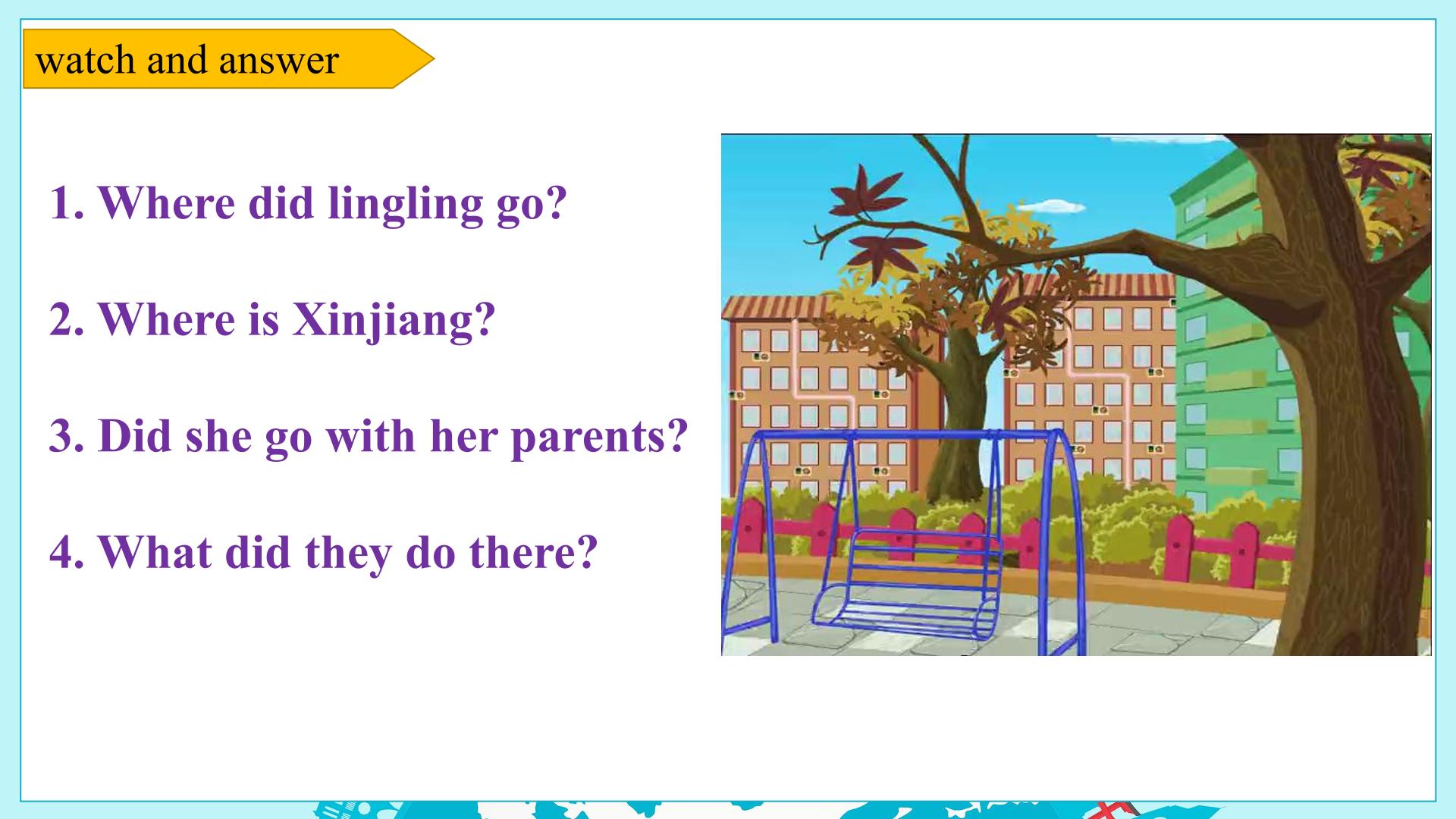 watch and answer

1. Where did lingling go?

2. Where is Xinjiang?

3. Did she go with her parents?

4. What did they do there?